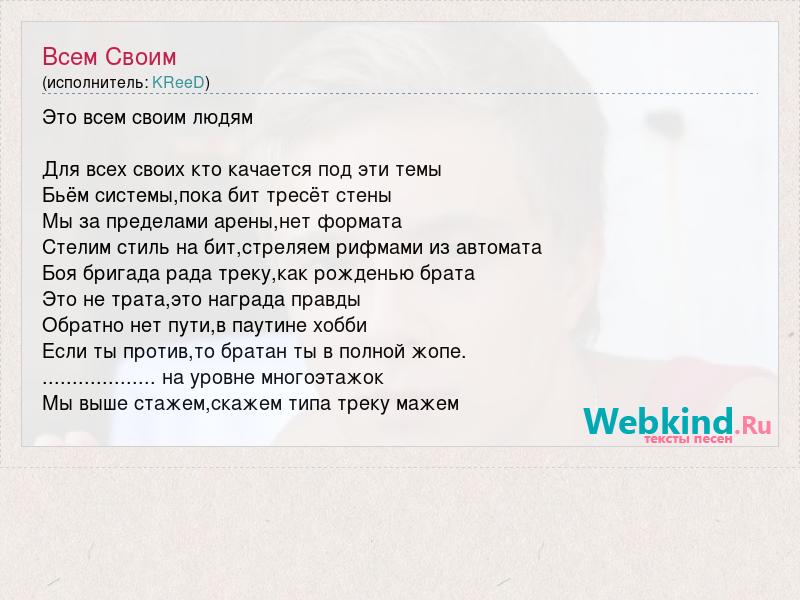 Всем Своим
(исполнитель: KReeD)

Это всем своим людям

Для всех своих кто качается под эти темы
Бьём системы,пока бит тресёт стены
Мы за пределами арены,нет формата
Стелим стиль на бит,стреляем рифмами из автомата
Боя бригада рада треку,как рожденью брата
Это не трата,это награда правды
Обратно нет пути,в паутине хобби
Если ты против,то братан ты в полной жопе.
................... на уровне многоэтажок
Мы выше стажем,скажем типа треку мажем

Webkind.Ru
тексты песен